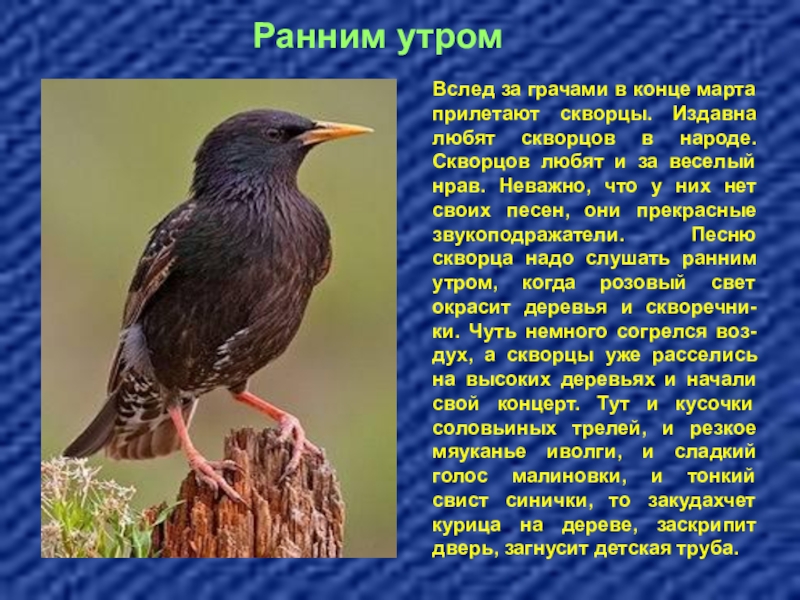 Ранним утром

Вслед за грачами в конце марта прилетают скворцы. Издавна любят скворцов в народе. Скворцов любят и за веселый нрав. Неважно, что у них нет своих песен, они прекрасные звукоподражатели. Песню скворца надо слушать ранним утром, когда розовый свет окрасит деревья и скворечники. Чуть немного согрелся воздух, а скворцы уже расселись на высоких деревьях и начали свой концерт. Тут и кусочки соловьиных трелей, и резкое мяуканье иволги, и сладкий голос малиновки, и тонкий свист синички, то закудахчет курица на дереве, заскрипит дверь, загнусит детская труба.